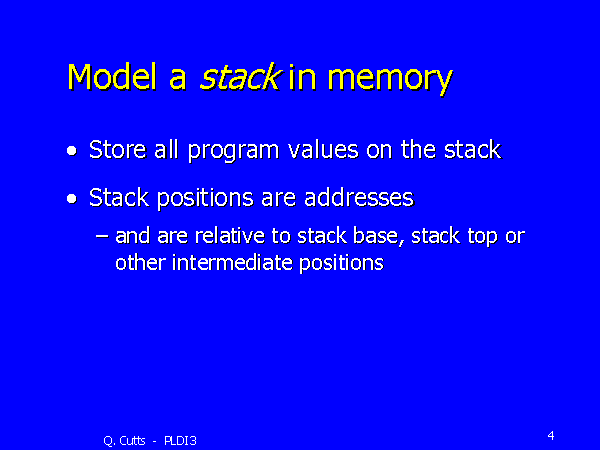 Model a stack in memory

• Store all program values on the stack

• Stack positions are addresses

– and are relative to stack base, stack top or other intermediate positions

Q. Cutts - PLDI3

4